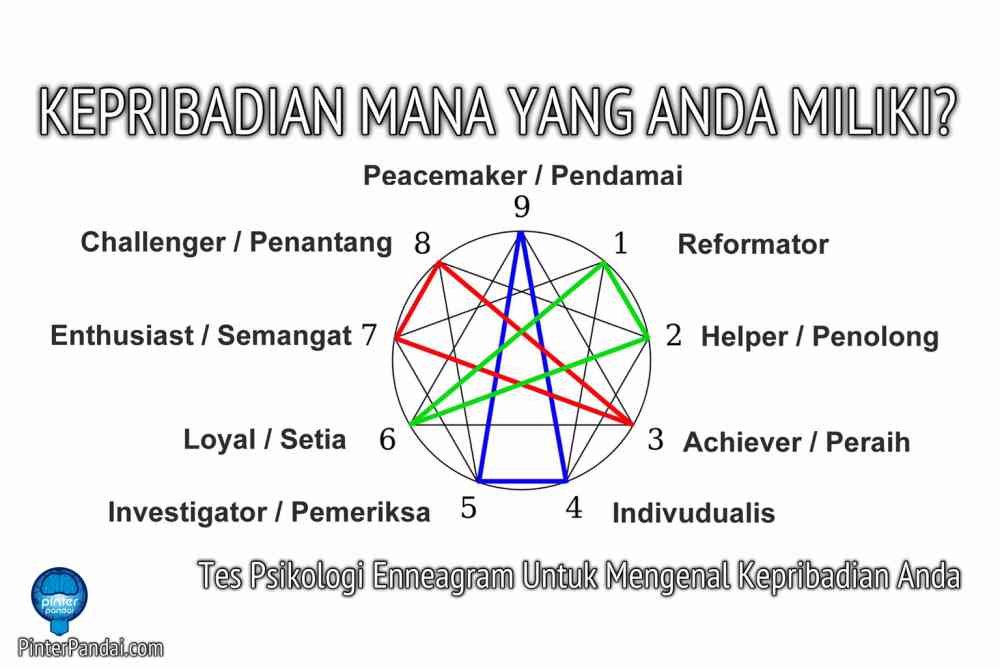 KEPRIBADIAN MANA YANG ANDA MILIKI?

Peacemaker / Pendamai
9
Challenger / Penantang 8
1 Reformator
Enthusiast / Semangat 7
2 Helper / Penolong
Loyal / Setia 6
3 Achiever / Peraih
Investigator / Pemeriksa 5
4 Indivudualis

Tes Psikologi Enneagram Untuk Mengenal Kepribadian Anda

pinter pandai
PinterPandai.com